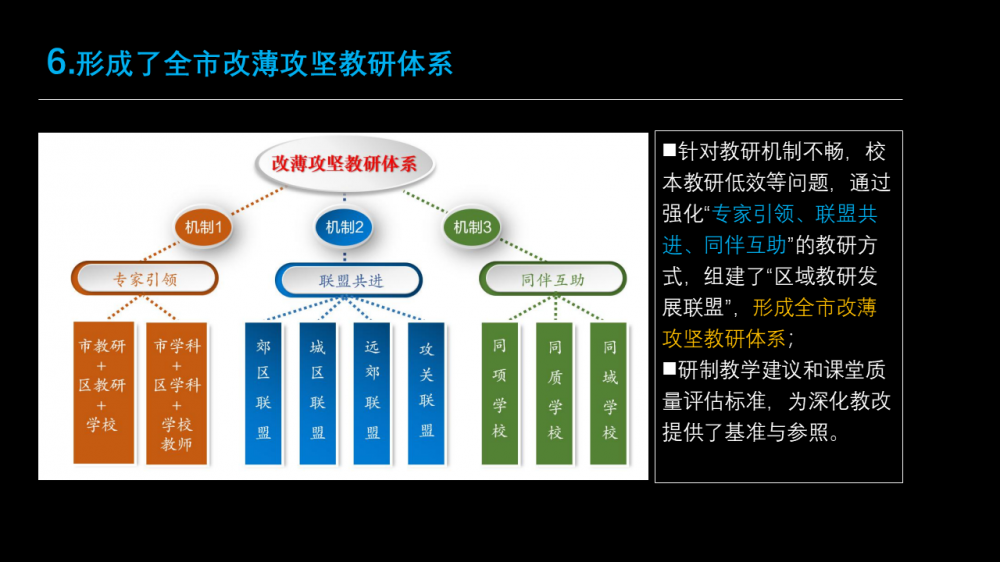 6.形成了全市改薄攻坚教研体系

改薄攻坚教研体系

机制1

机制2

机制3

专家引领

联盟共进

同伴互助

市教研 + 区教研 + 学校

市学科 + 区学科 + 学校教师

郊区联盟

城区联盟

远郊联盟

攻关联盟

同项学校

同质学校

同域学校

■针对教研机制不畅，校本教研低效等问题，通过强化“专家引领、联盟共进、同伴互助”的教研方式，组建了“区域教研发展联盟”，形成全市改薄攻坚教研体系；

■研制教学建议和课堂质量评估标准，为深化教改提供了基准与参照。